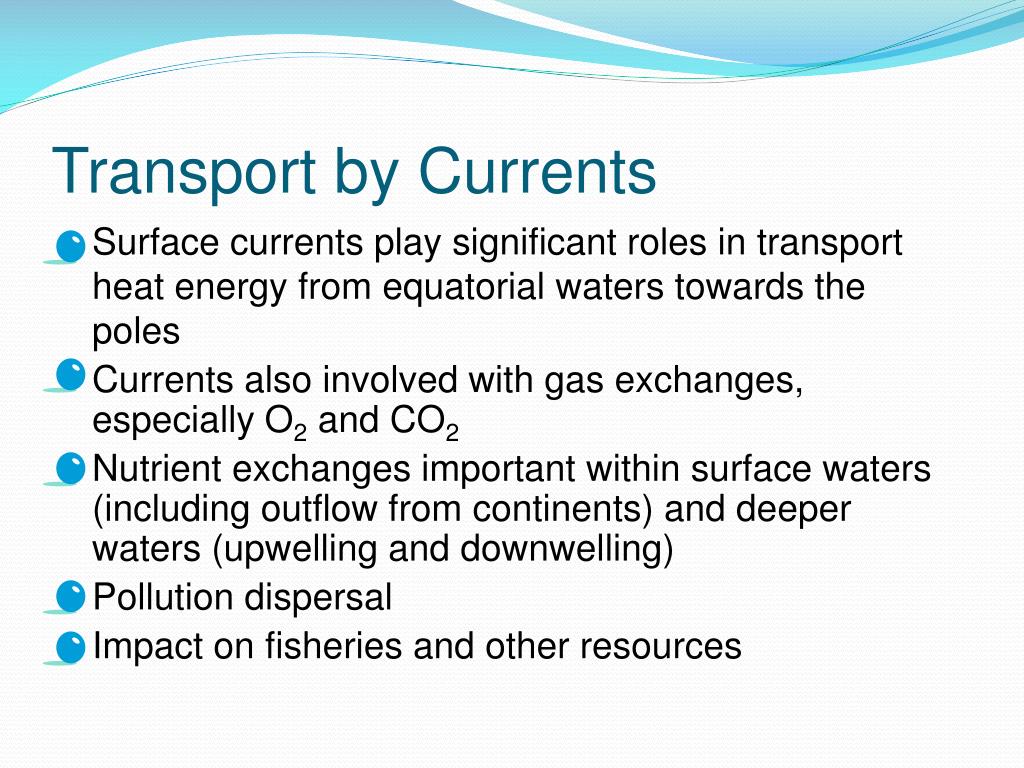 Transport by Currents

Surface currents play significant roles in transport heat energy from equatorial waters towards the poles

Currents also involved with gas exchanges, especially $O_2$ and $CO_2$

Nutrient exchanges important within surface waters (including outflow from continents) and deeper waters (upwelling and downwelling)

Pollution dispersal

Impact on fisheries and other resources